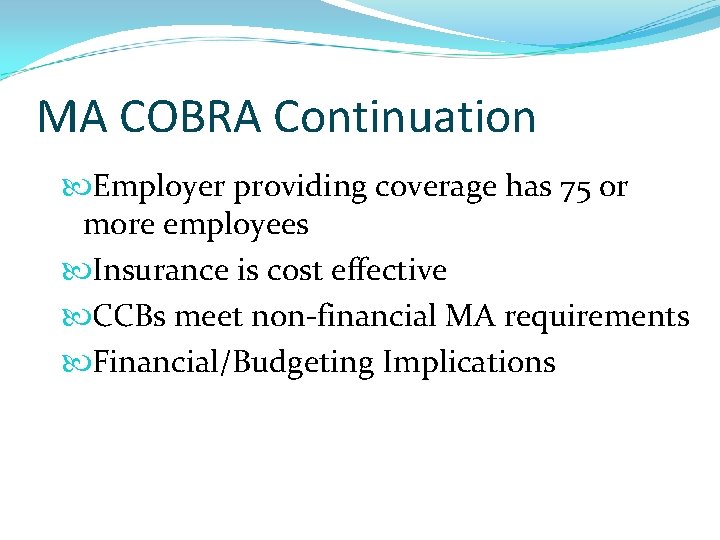 MA COBRA Continuation

Employer providing coverage has 75 or more employees

Insurance is cost effective

CCBs meet non-financial MA requirements

Financial/Budgeting Implications